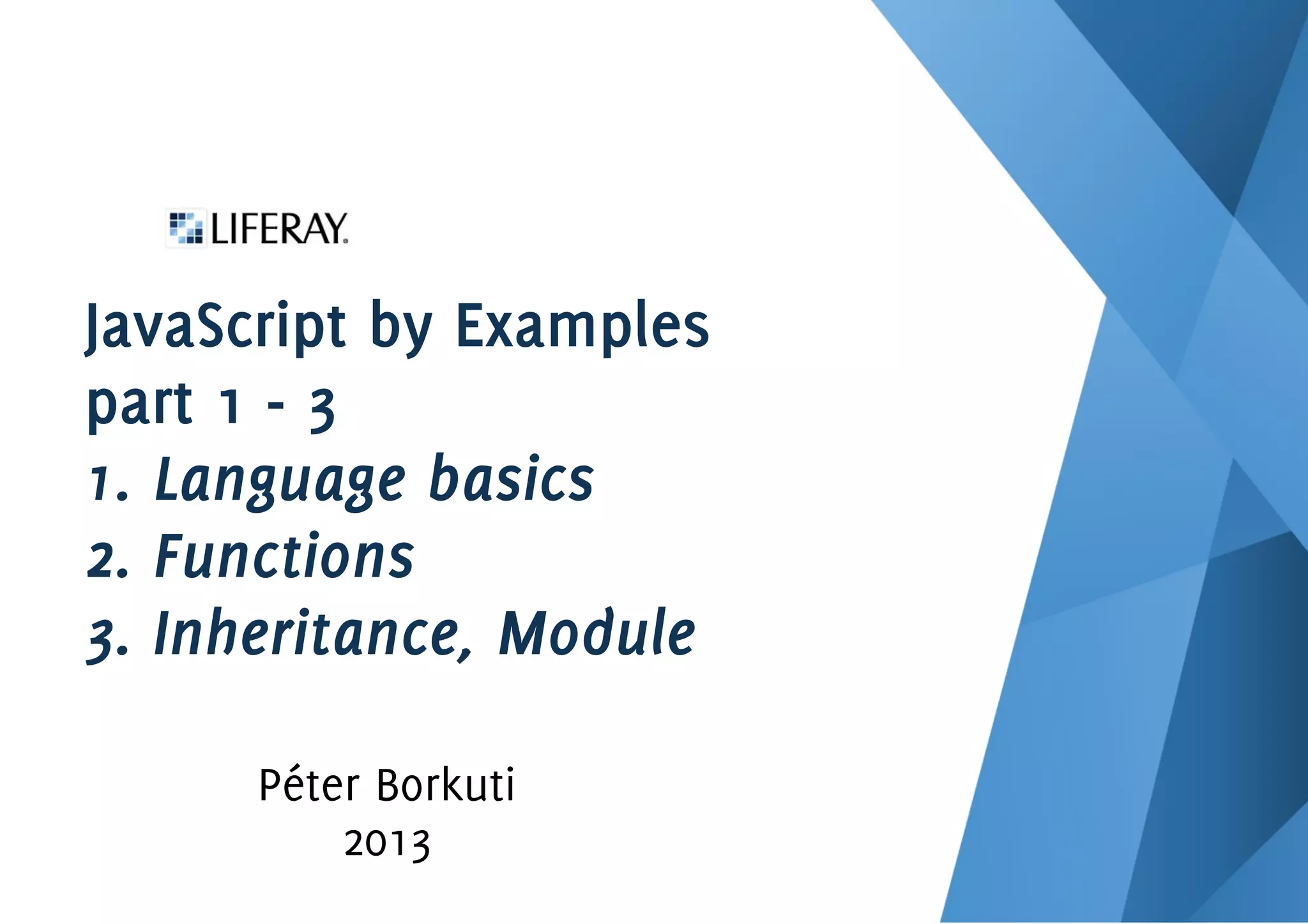 LIFERAY.

JavaScript by Examples
part 1 - 3
1. Language basics
2. Functions
3. Inheritance, Module

Péter Borkuti
2013